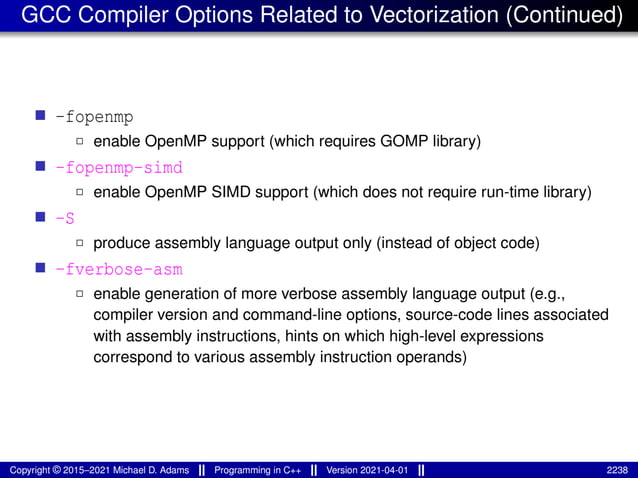 GCC Compiler Options Related to Vectorization (Continued)

-fopenmp

enable OpenMP support (which requires GOMP library)

-fopenmp-simd

enable OpenMP SIMD support (which does not require run-time library)

-S

produce assembly language output only (instead of object code)

-fverbose-asm

enable generation of more verbose assembly language output (e.g., compiler version and command-line options, source-code lines associated with assembly instructions, hints on which high-level expressions correspond to various assembly instruction operands)

Copyright © 2015–2021 Michael D. Adams || Programming in C++ || Version 2021-04-01 || 2238